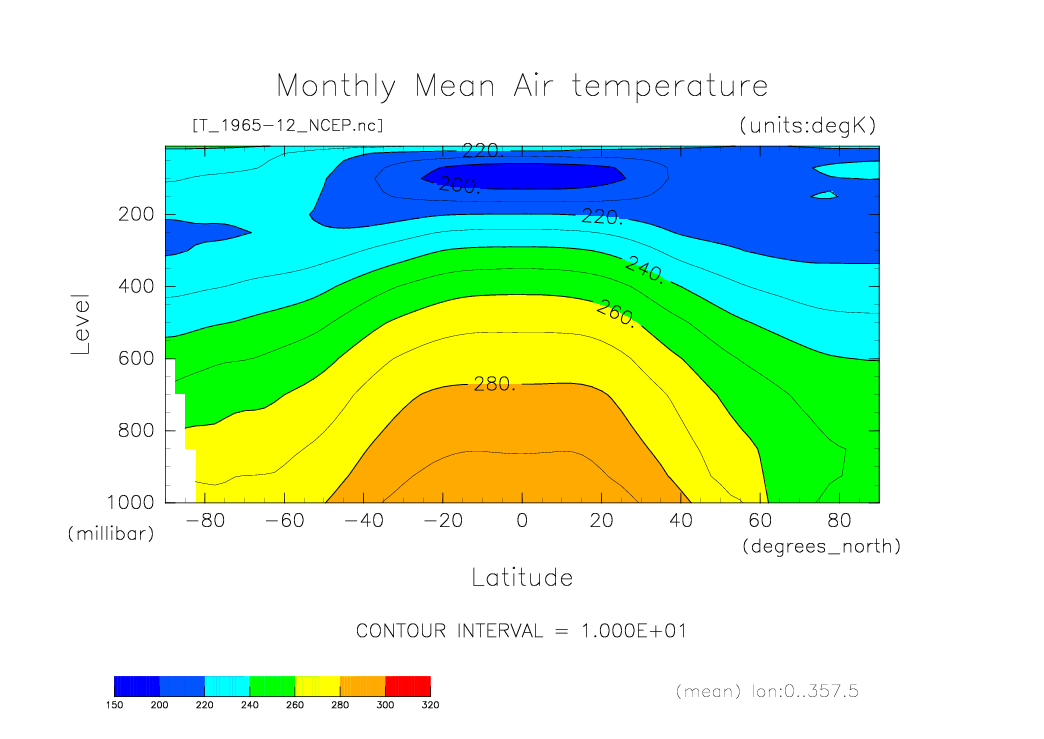 Monthly Mean Air temperature

[T_1965-12_NCEP.nc]

(units:degK)

220.
200.
220.
240.
260.
280.

Level

200
400
600
800
1000

(millibar)

-80 -60 -40 -20 0 20 40 60 80

(degrees_north)

Latitude

CONTOUR INTERVAL = 1.000E+01

150 200 220 240 260 280 300 320

(mean) lon:0..357.5